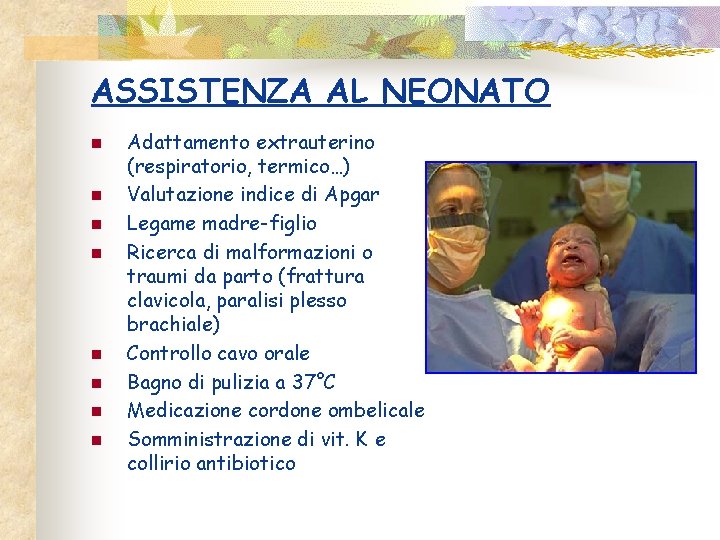 ASSISTENZA AL NEONATO

- Adattamento extrauterino (respiratorio, termico…)
- Valutazione indice di Apgar
- Legame madre-figlio
- Ricerca di malformazioni o traumi da parto (frattura clavicola, paralisi plesso brachiale)
- Controllo cavo orale
- Bagno di pulizia a 37°C
- Medicazione cordone ombelicale
- Somministrazione di vit. K e collirio antibiotico